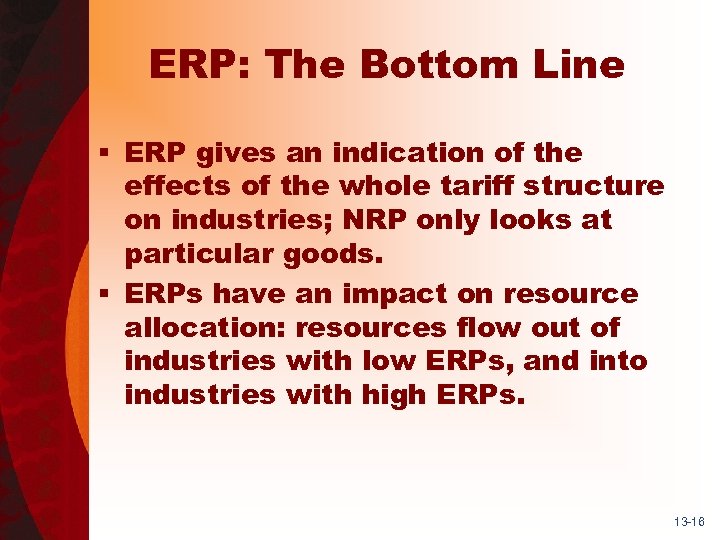 ERP: The Bottom Line

▪ ERP gives an indication of the effects of the whole tariff structure on industries; NRP only looks at particular goods.

▪ ERPs have an impact on resource allocation: resources flow out of industries with low ERPs, and into industries with high ERPs.

13-16